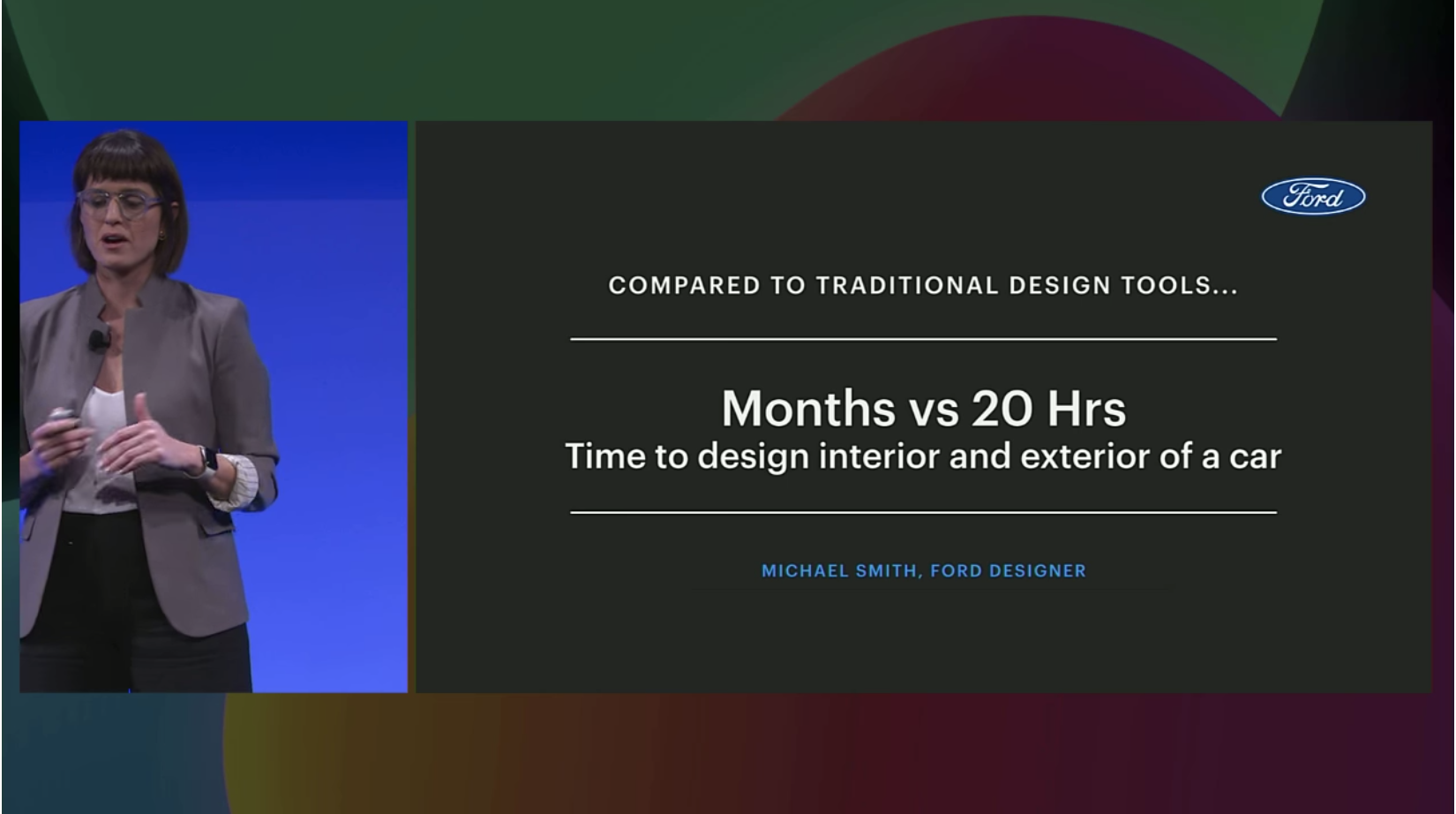 Ford

COMPARED TO TRADITIONAL DESIGN TOOLS...

Months vs 20 Hrs
Time to design interior and exterior of a car

MICHAEL SMITH, FORD DESIGNER